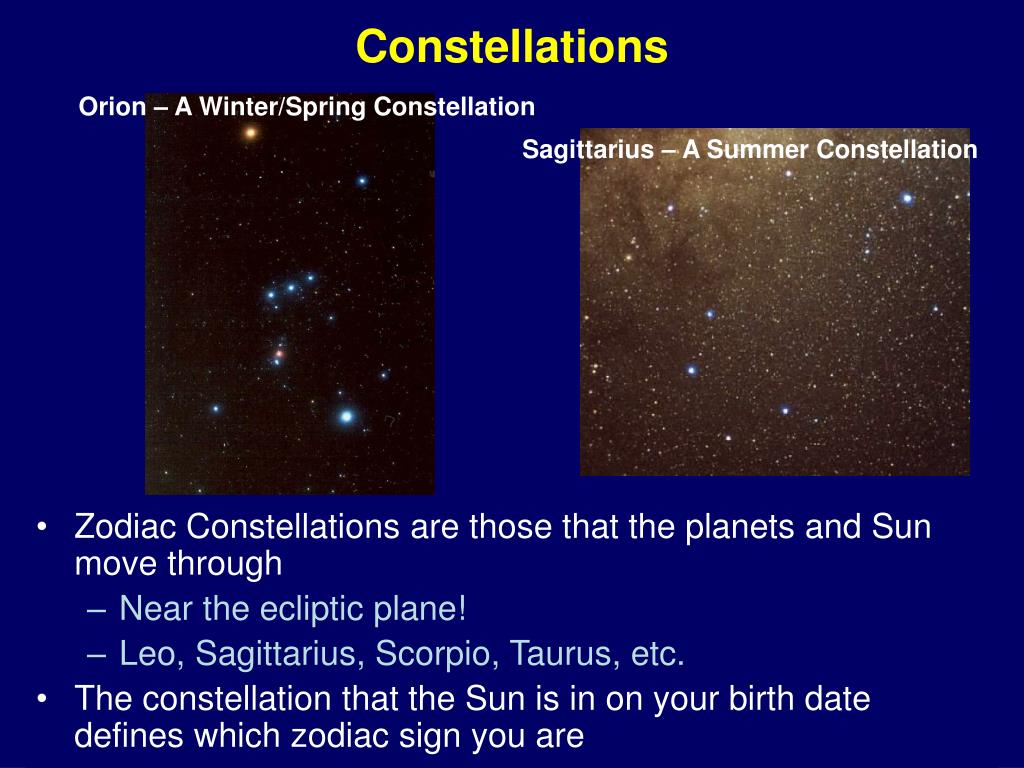 Constellations

Orion – A Winter/Spring Constellation

Sagittarius – A Summer Constellation

• Zodiac Constellations are those that the planets and Sun move through
– Near the ecliptic plane!
– Leo, Sagittarius, Scorpio, Taurus, etc.
• The constellation that the Sun is in on your birth date defines which zodiac sign you are